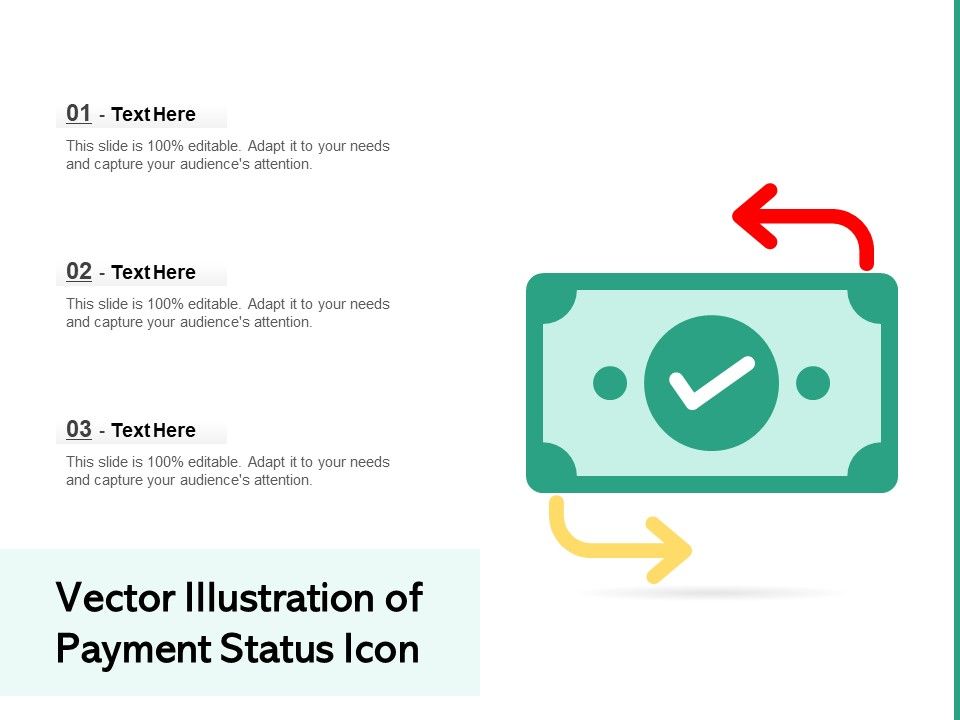 01 - Text Here

This slide is 100% editable. Adapt it to your needs and capture your audience's attention.

02 - Text Here

This slide is 100% editable. Adapt it to your needs and capture your audience's attention.

03 - Text Here

This slide is 100% editable. Adapt it to your needs and capture your audience's attention.

Vector Illustration of Payment Status Icon